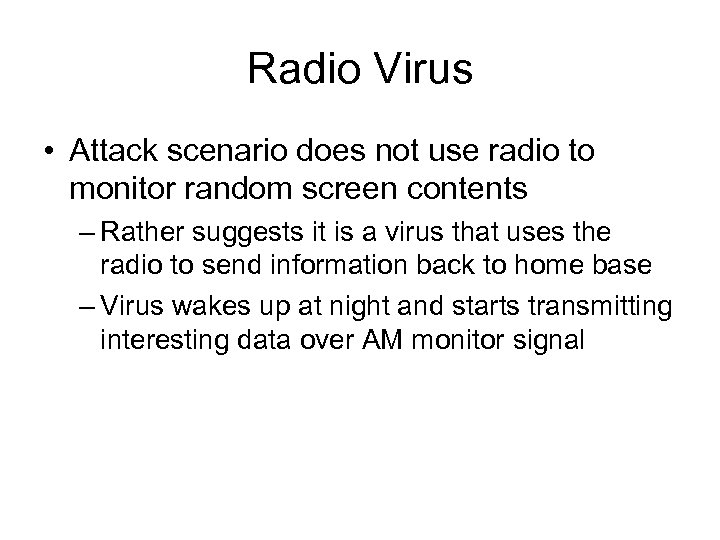 Radio Virus

• Attack scenario does not use radio to monitor random screen contents

– Rather suggests it is a virus that uses the radio to send information back to home base

– Virus wakes up at night and starts transmitting interesting data over AM monitor signal